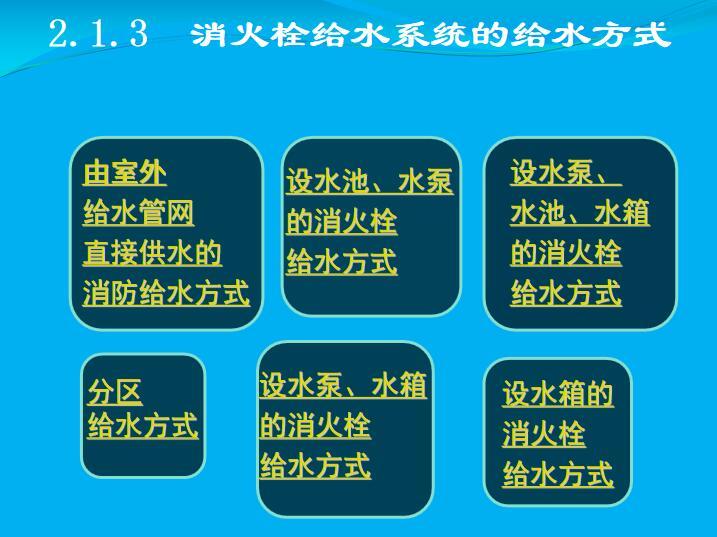 2.1.3 消火栓给水系统的给水方式

由室外
给水管网
直接供水的
消防给水方式

设水池、水泵
的消火栓
给水方式

设水泵、
水池、水箱
的消火栓
给水方式

分区
给水方式

设水泵、水箱
的消火栓
给水方式

设水箱的
消火栓
给水方式